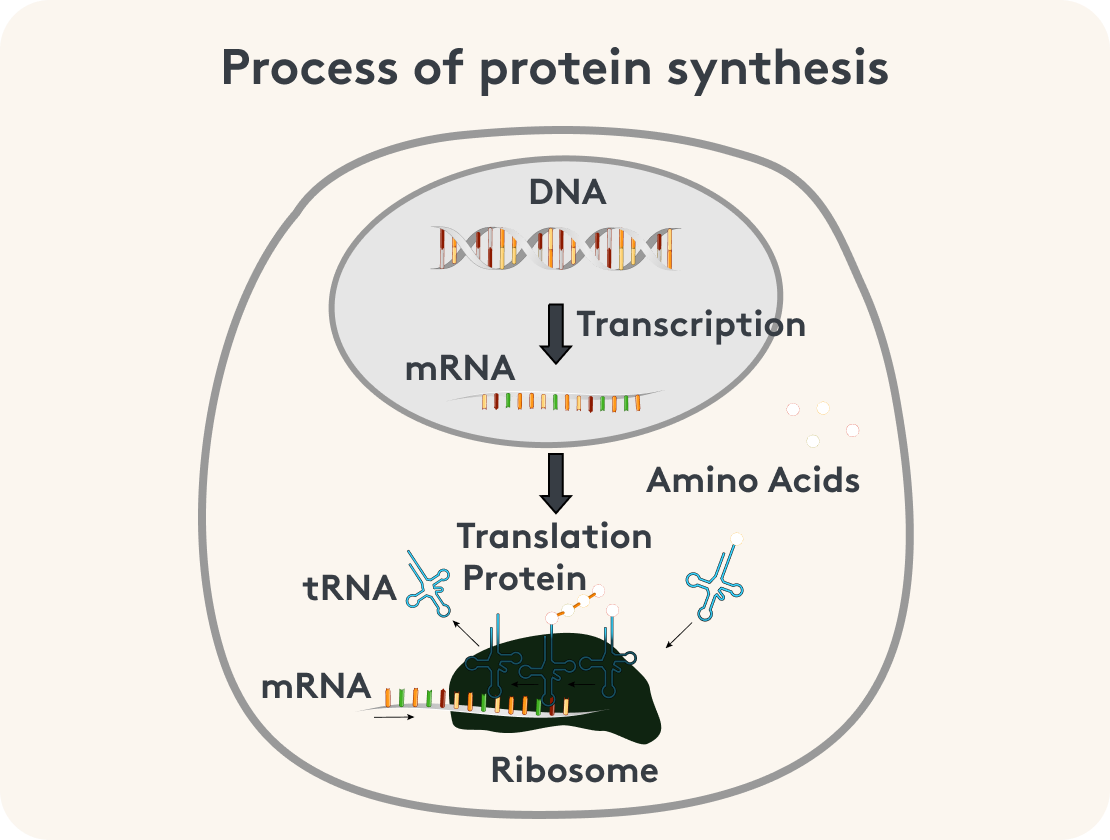 Process of protein synthesis

DNA

Transcription

mRNA

Amino Acids

Translation

Protein

tRNA

mRNA

Ribosome